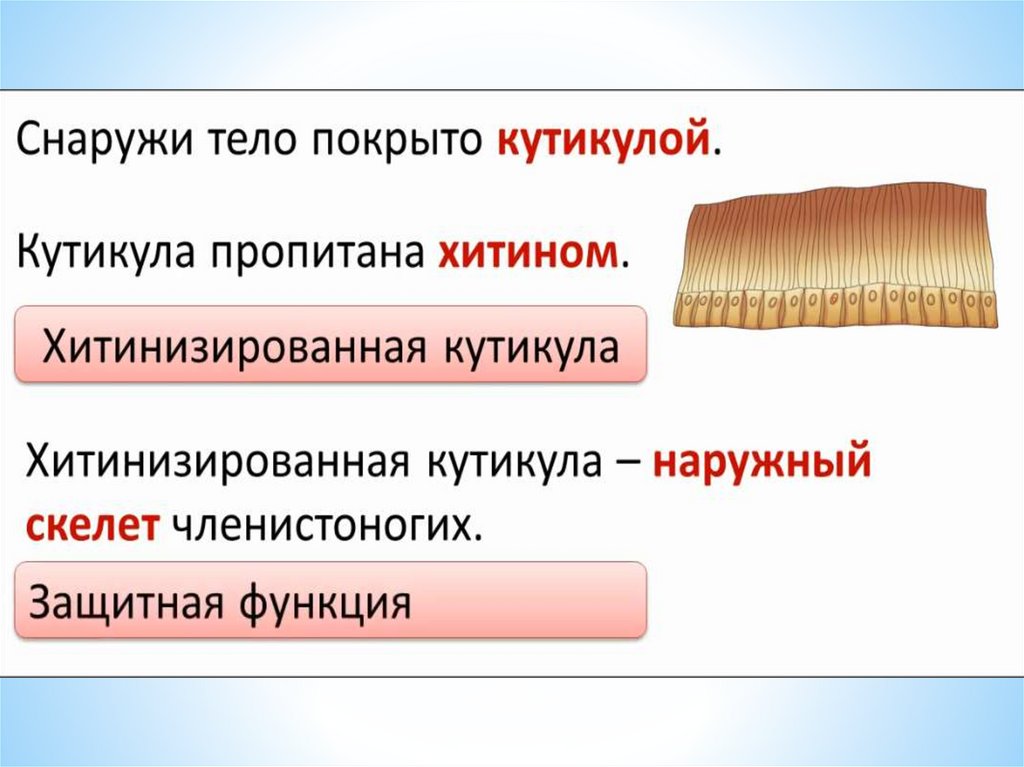 Снаружи тело покрыто кутикулой.

Кутикула пропитана хитином.

Хитинизированная кутикула

Хитинизированная кутикула – наружный скелет членистоногих.

Защитная функция